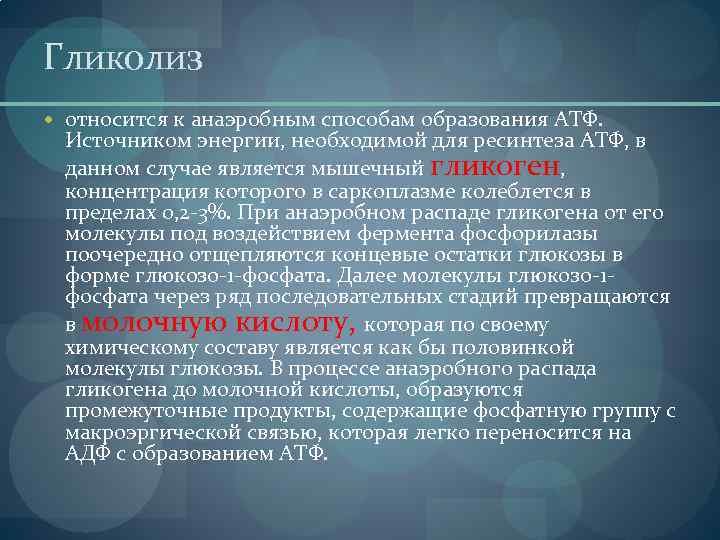 Гликолиз

относится к анаэробным способам образования АТФ. Источником энергии, необходимой для ресинтеза АТФ, в данном случае является мышечный гликоген, концентрация которого в саркоплазме колеблется в пределах 0,2-3%. При анаэробном распаде гликогена от его молекулы под воздействием фермента фосфорилазы поочередно отщепляются концевые остатки глюкозы в форме глюкозо-1-фосфата. Далее молекулы глюкозо-1-фосфата через ряд последовательных стадий превращаются в молочную кислоту, которая по своему химическому составу является как бы половинкой молекулы глюкозы. В процессе анаэробного распада гликогена до молочной кислоты, образуются промежуточные продукты, содержащие фосфатную группу с макроэргической связью, которая легко переносится на АДФ с образованием АТФ.